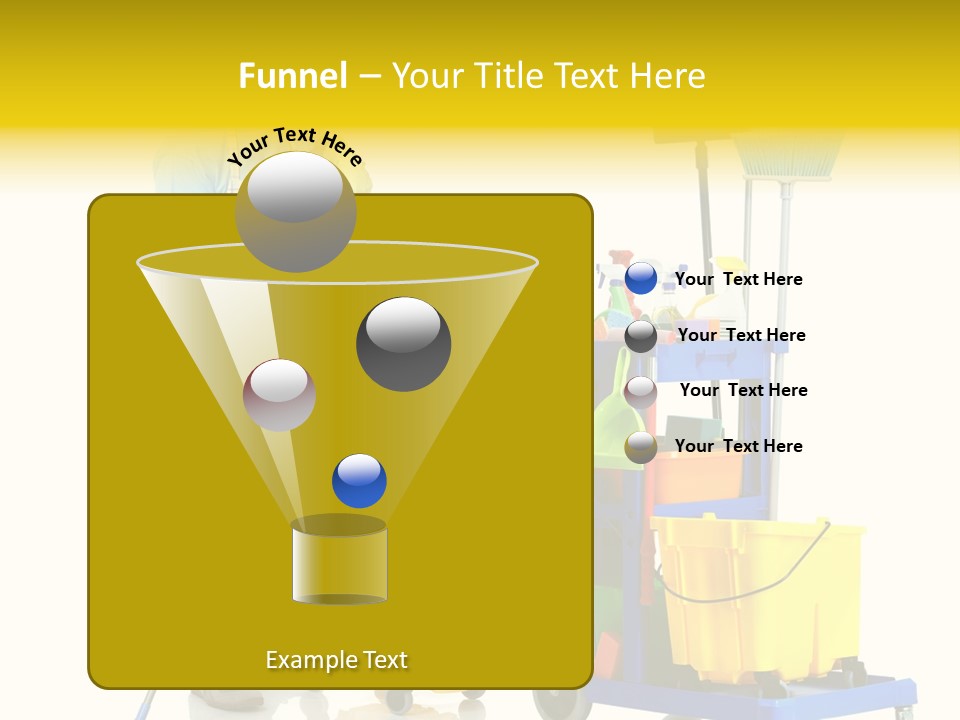 Funnel – Your Title Text Here

Your Text Here

Your Text Here

Your Text Here

Your Text Here

Your Text Here

Example Text